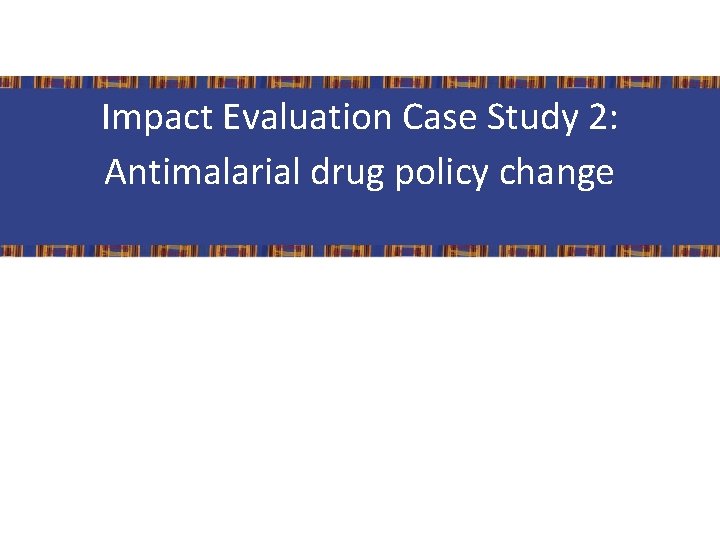 Impact Evaluation Case Study 2:
Antimalarial drug policy change